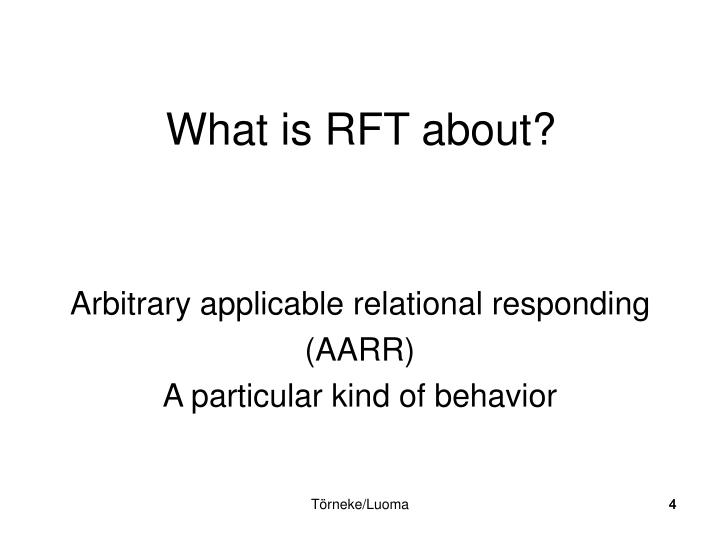 What is RFT about?

Arbitrary applicable relational responding (AARR)
A particular kind of behavior

Törneke/Luoma

4